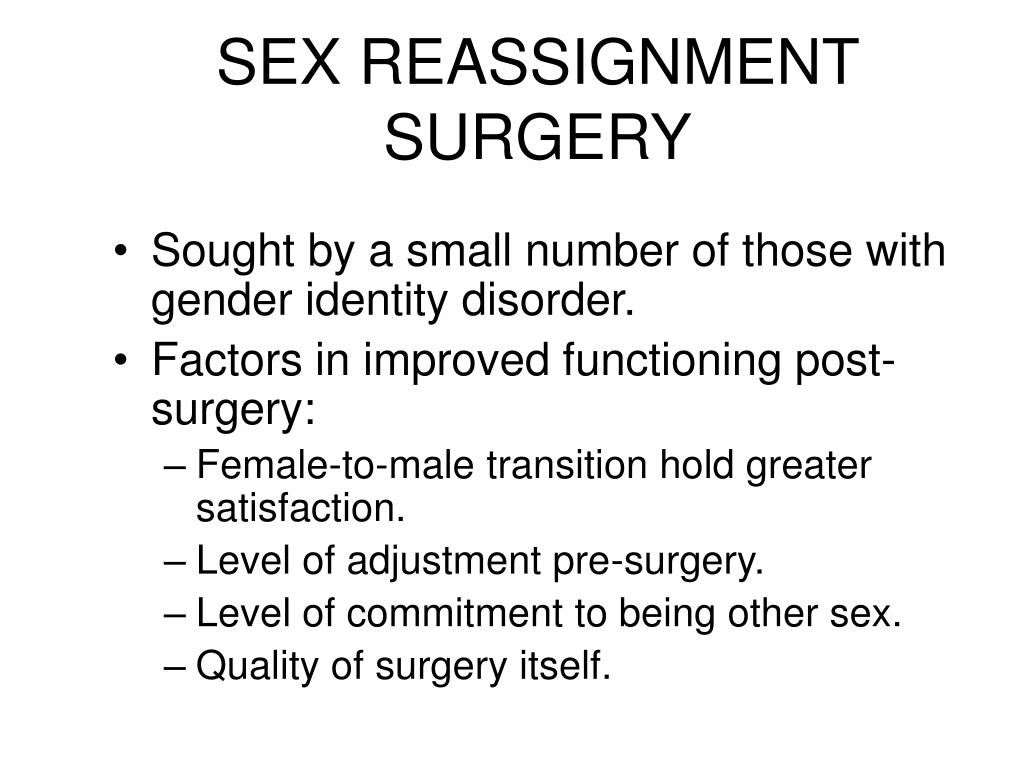 SEX REASSIGNMENT SURGERY

• Sought by a small number of those with gender identity disorder.
• Factors in improved functioning post-surgery:
– Female-to-male transition hold greater satisfaction.
– Level of adjustment pre-surgery.
– Level of commitment to being other sex.
– Quality of surgery itself.